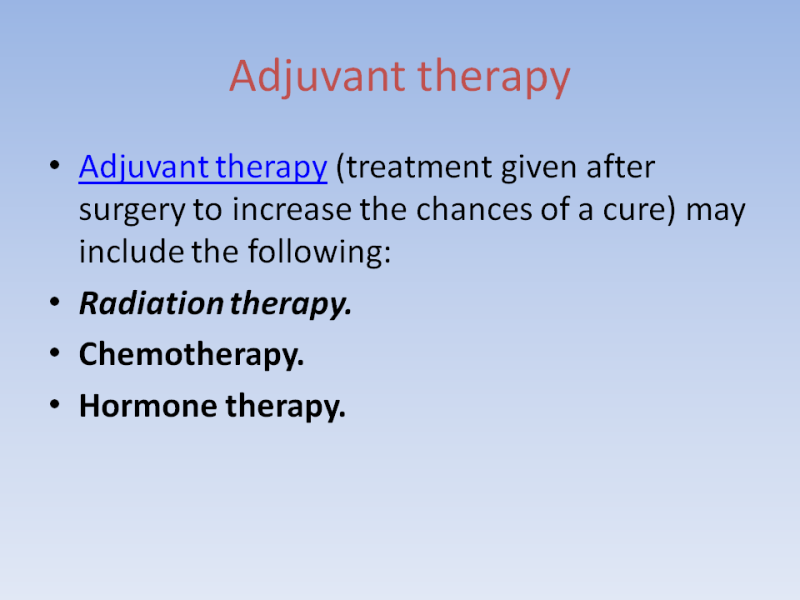 Adjuvant therapy

• Adjuvant therapy (treatment given after surgery to increase the chances of a cure) may include the following:
• Radiation therapy.
• Chemotherapy.
• Hormone therapy.